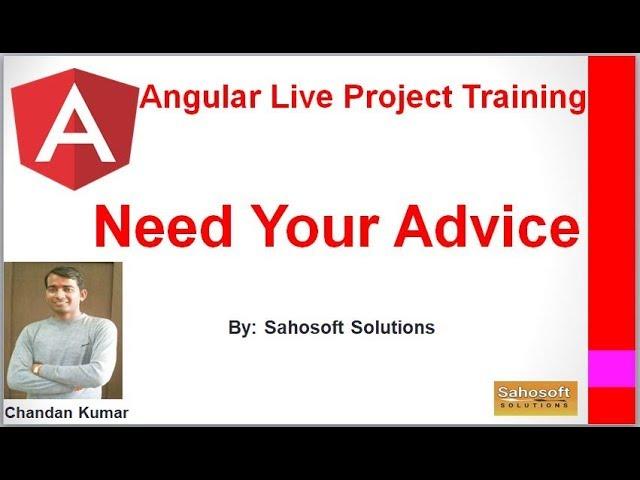 A

Angular Live Project Training

Need Your Advice

By: Sahosoft Solutions

Chandan Kumar

Sahosoft
SOLUTIONS